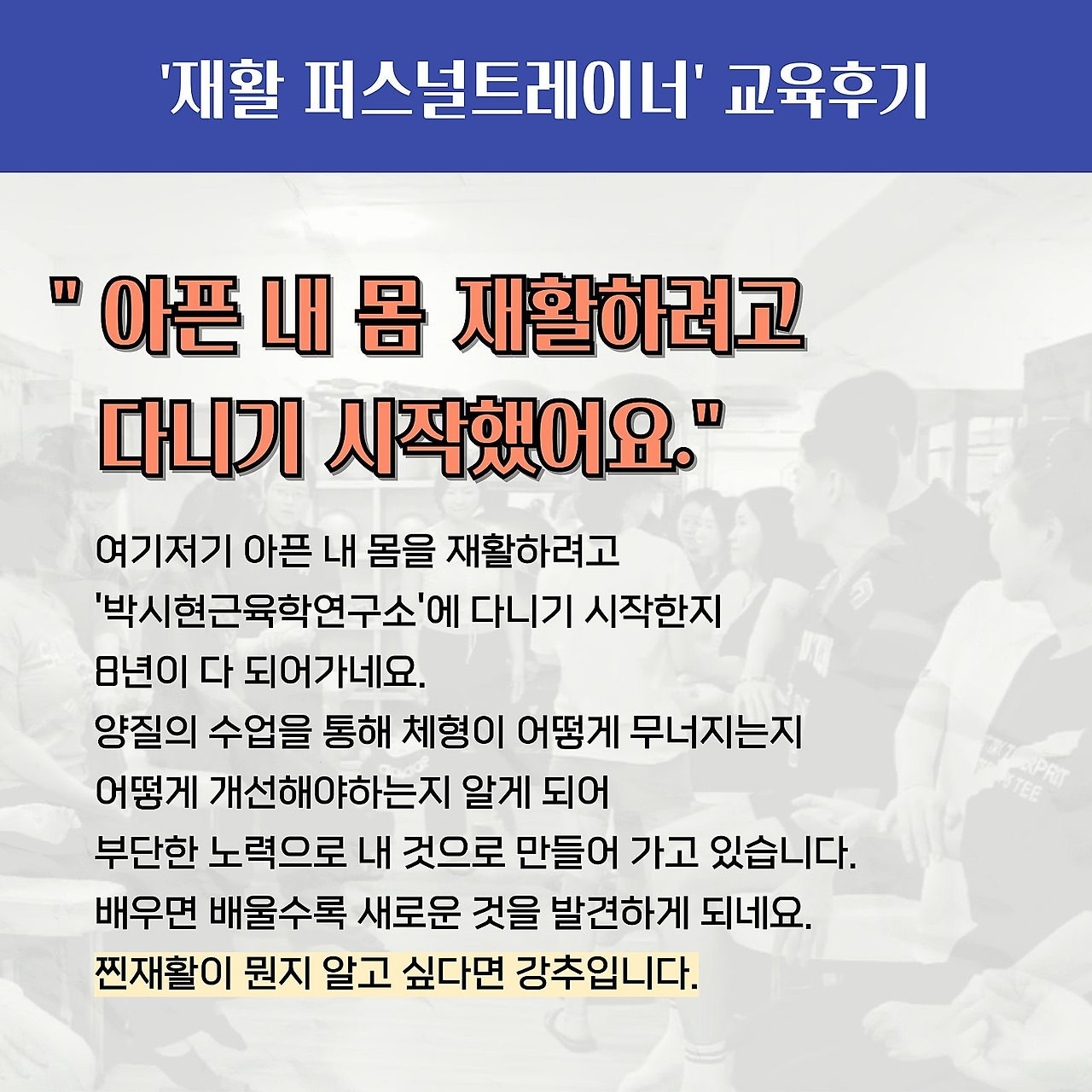 '재활 퍼스널트레이너' 교육후기

" 아픈 내 몸 재활하려고 다니기 시작했어요."

여기저기 아픈 내 몸을 재활하려고
'박시현근육학연구소'에 다니기 시작한지
8년이 다 되어가네요.
양질의 수업을 통해 체형이 어떻게 무너지는지
어떻게 개선해야하는지 알게 되어
부단한 노력으로 내 것으로 만들어 가고 있습니다.
배우면 배울수록 새로운 것을 발견하게 되네요.
찐재활이 뭔지 알고 싶다면 강추입니다.